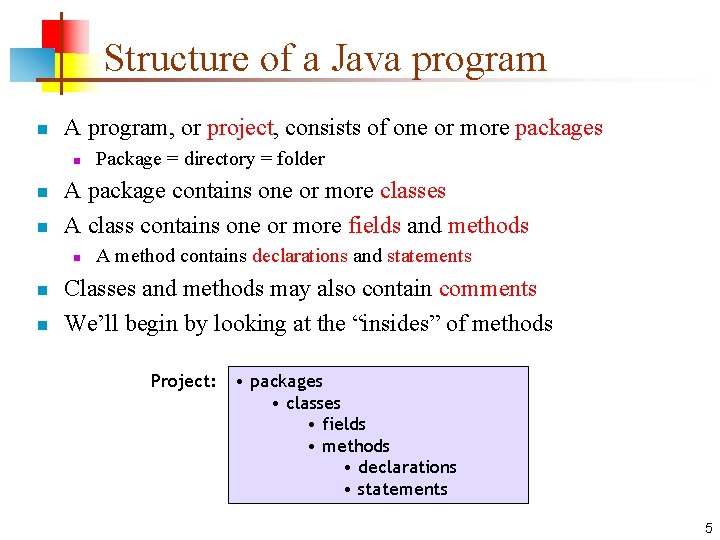 Structure of a Java program

- A program, or project, consists of one or more packages
  - Package = directory = folder
- A package contains one or more classes
- A class contains one or more fields and methods
  - A method contains declarations and statements
- Classes and methods may also contain comments
- We'll begin by looking at the "insides" of methods

Project:
• packages
• classes
• fields
• methods
• declarations
• statements

5